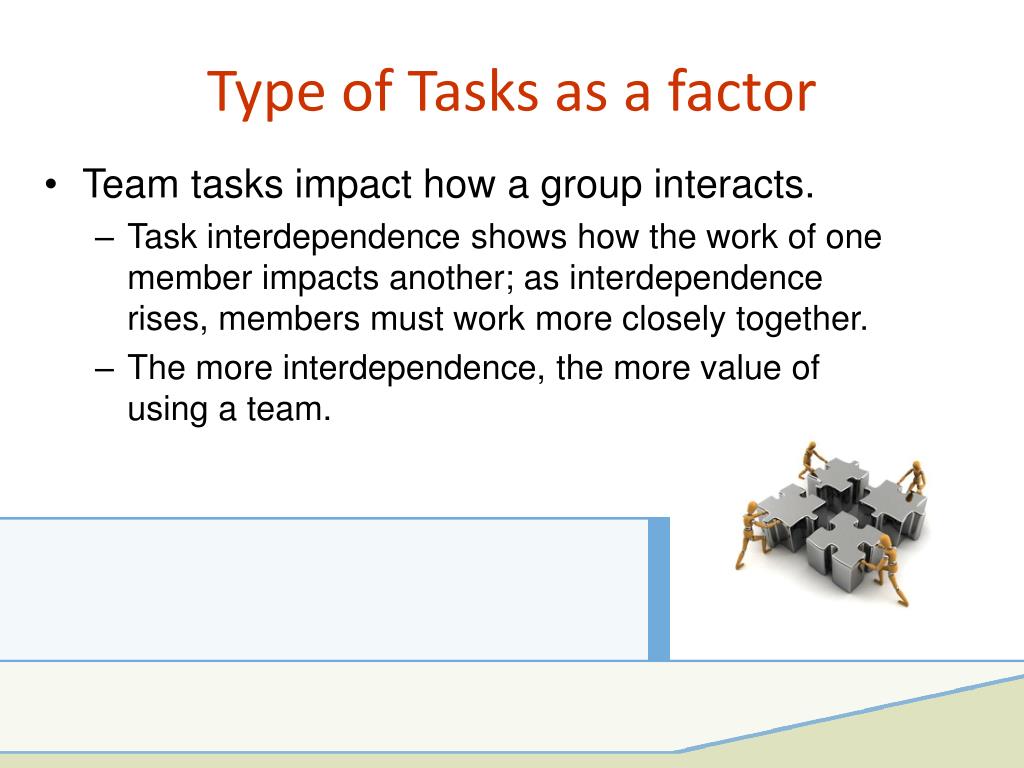 Type of Tasks as a factor

• Team tasks impact how a group interacts.
– Task interdependence shows how the work of one member impacts another; as interdependence rises, members must work more closely together.
– The more interdependence, the more value of using a team.